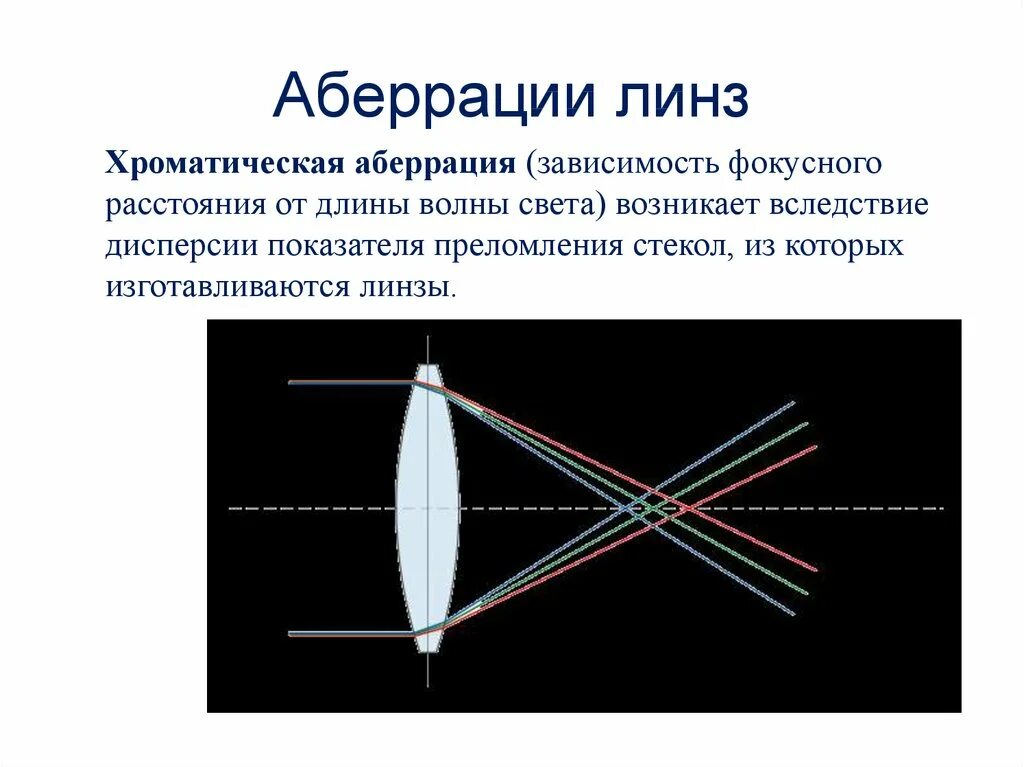 Аберрации линз

Хроматическая аберрация (зависимость фокусного расстояния от длины волны света) возникает вследствие дисперсии показателя преломления стекол, из которых изготавливаются линзы.